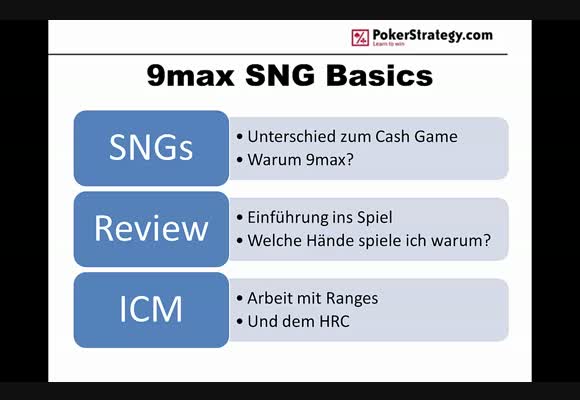 PokerStrategy.com
Learn to win

9max SNG Basics

SNGs
• Unterschied zum Cash Game
• Warum 9max?

Review
• Einführung ins Spiel
• Welche Hände spiele ich warum?

ICM
• Arbeit mit Ranges
• Und dem HRC